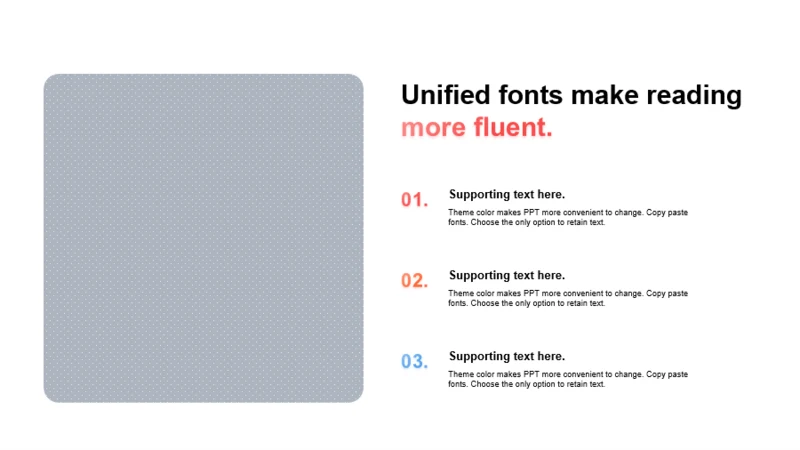 Unified fonts make reading more fluent.

01.

Supporting text here.

Theme color makes PPT more convenient to change. Copy paste fonts. Choose the only option to retain text.

02.

Supporting text here.

Theme color makes PPT more convenient to change. Copy paste fonts. Choose the only option to retain text.

03.

Supporting text here.

Theme color makes PPT more convenient to change. Copy paste fonts. Choose the only option to retain text.